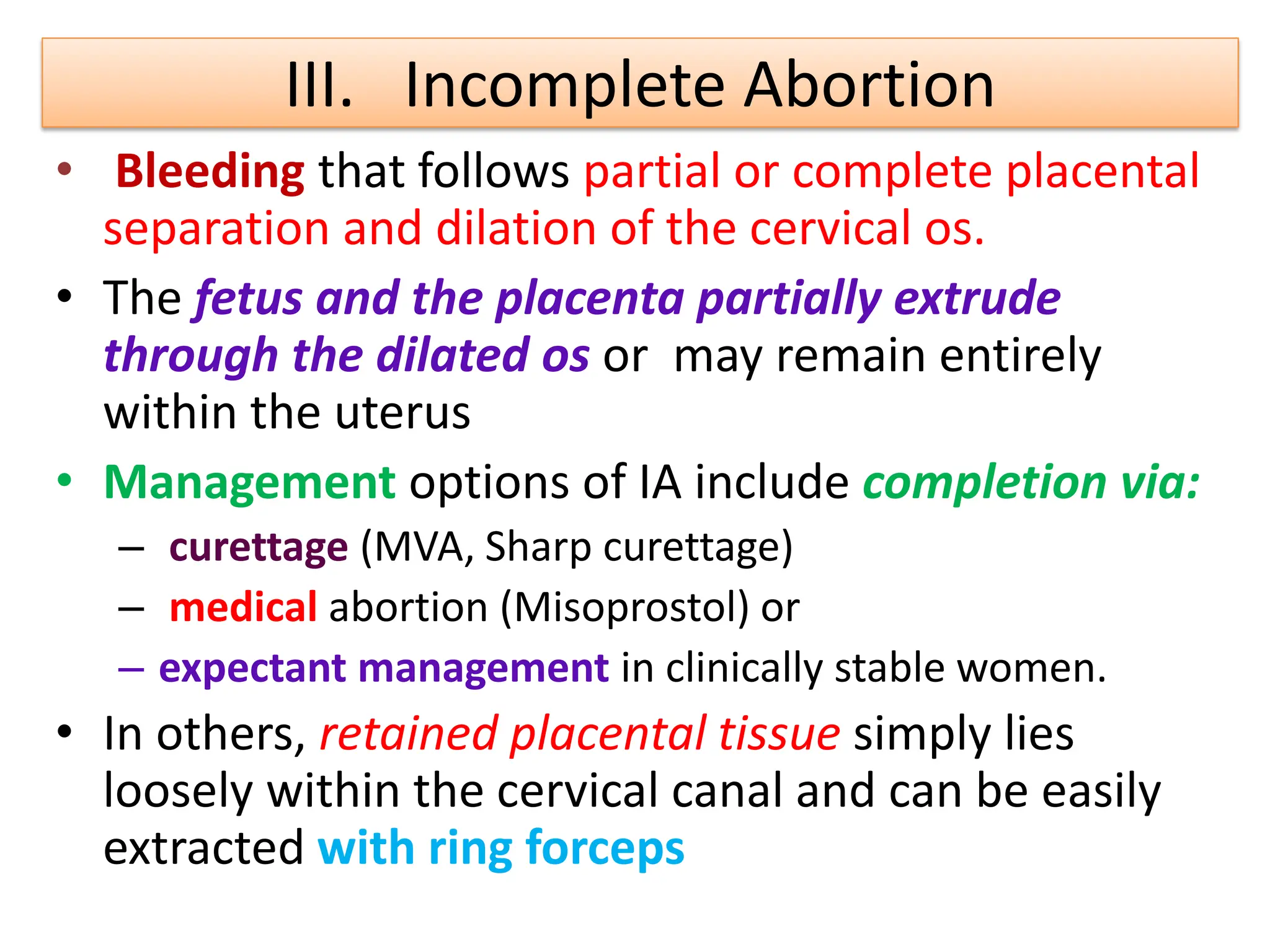 III. Incomplete Abortion

• Bleeding that follows partial or complete placental separation and dilation of the cervical os.

• The fetus and the placenta partially extrude through the dilated os or may remain entirely within the uterus

• Management options of IA include completion via:
– curettage (MVA, Sharp curettage)
– medical abortion (Misoprostol) or
– expectant management in clinically stable women.

• In others, retained placental tissue simply lies loosely within the cervical canal and can be easily extracted with ring forceps